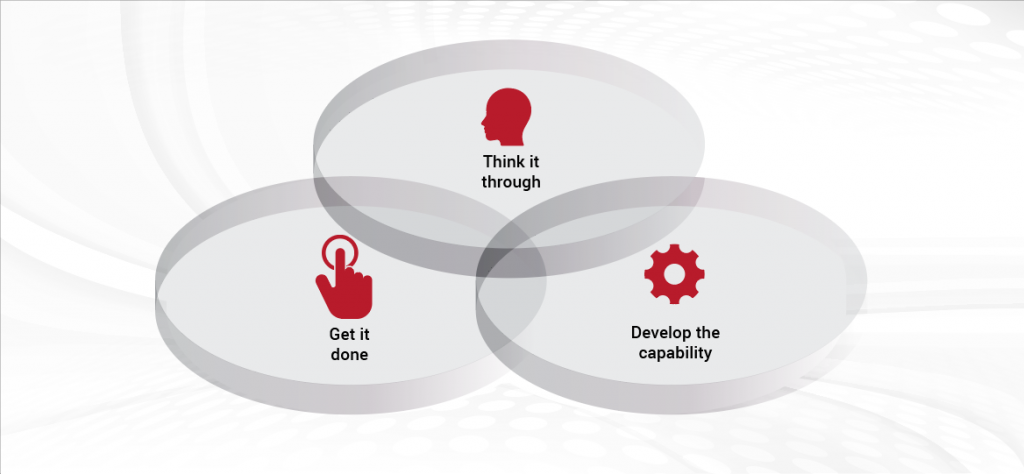 Think it through

Get it done

Develop the capability